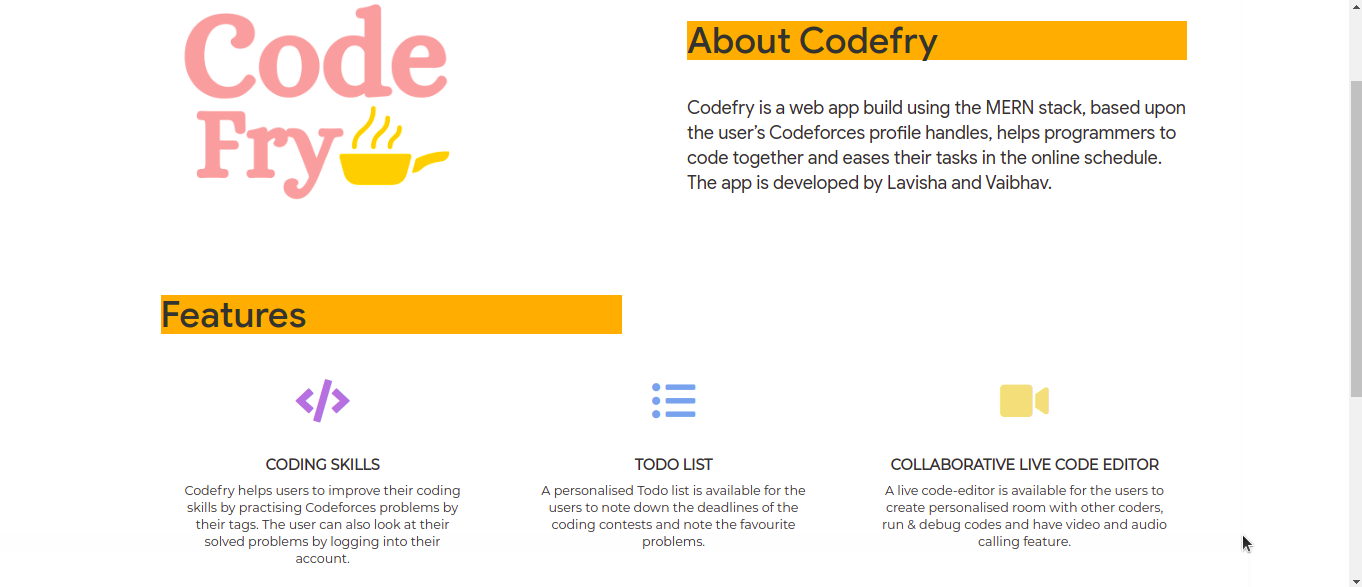 Code Fry

About Codefry

Codefry is a web app build using the MERN stack, based upon the user's Codeforces profile handles, helps programmers to code together and eases their tasks in the online schedule. The app is developed by Lavisha and Vaibhav.

Features

CODING SKILLS

Codefry helps users to improve their coding skills by practising Codeforces problems by their tags. The user can also look at their solved problems by logging into their account.

TODO LIST

A personalised Todo list is available for the users to note down the deadlines of the coding contests and note the favourite problems.

COLLABORATIVE LIVE CODE EDITOR

A live code-editor is available for the users to create personalised room with other coders, run & debug codes and have video and audio calling feature.